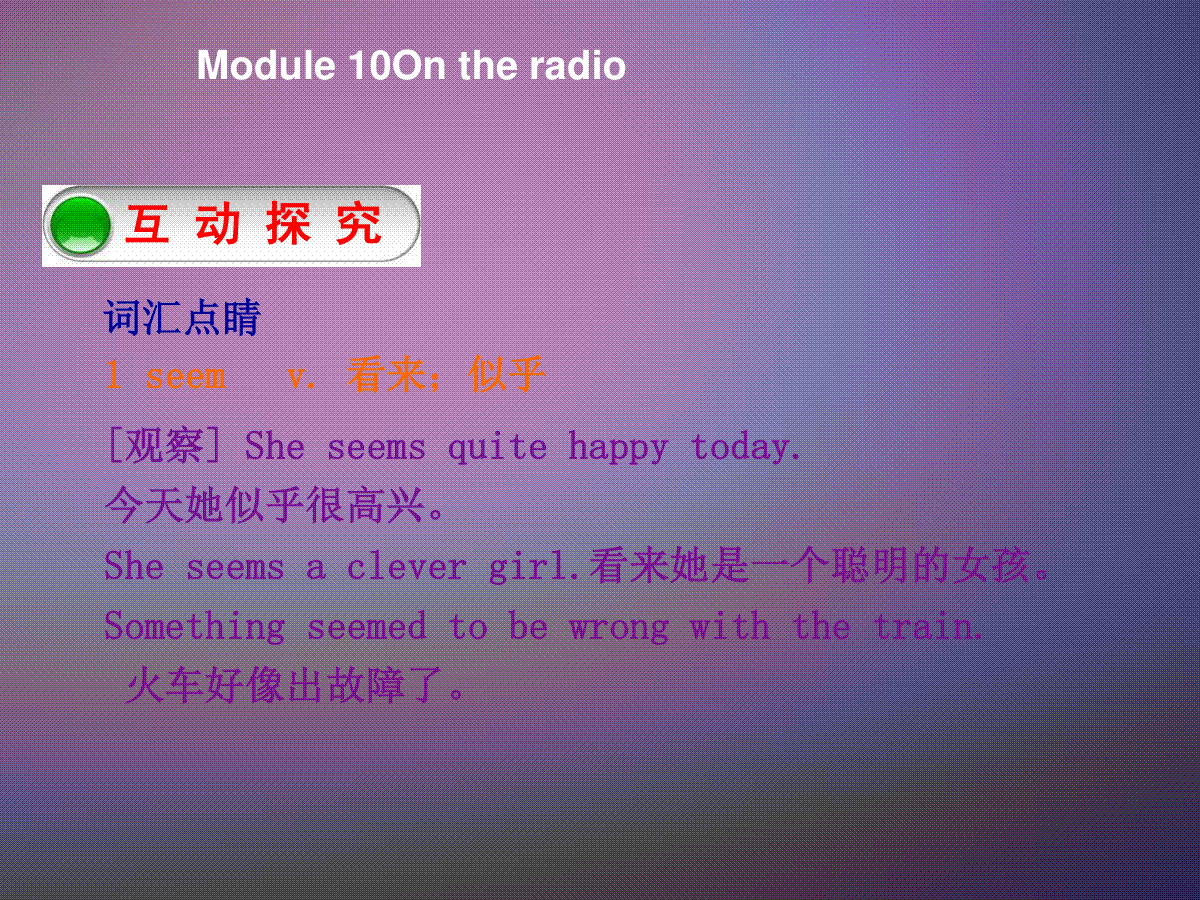 Module 10On the radio

互 动 探 究

词汇点睛
1 seem　v. 看来；似乎

[观察] She seems quite happy today.
今天她似乎很高兴。
She seems a clever girl.看来她是一个聪明的女孩。
Something seemed to be wrong with the train.
火车好像出故障了。